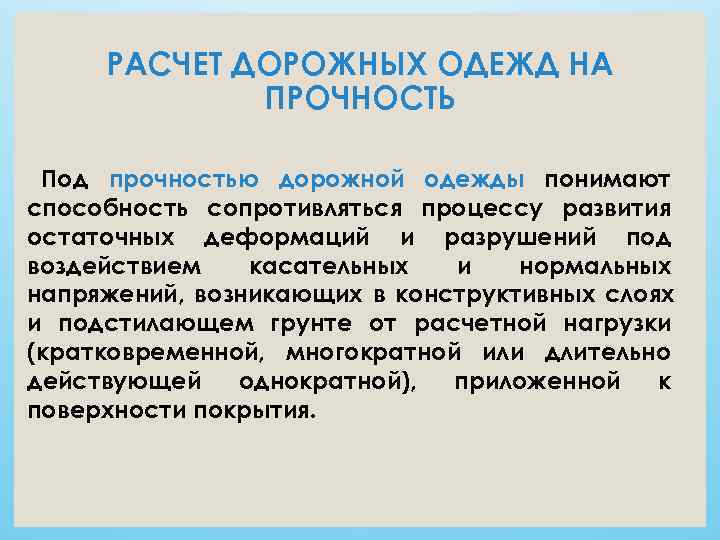 РАСЧЕТ ДОРОЖНЫХ ОДЕЖД НА ПРОЧНОСТЬ

Под прочностью дорожной одежды понимают способность сопротивляться процессу развития остаточных деформаций и разрушений под воздействием касательных и нормальных напряжений, возникающих в конструктивных слоях и подстилающем грунте от расчетной нагрузки (кратковременной, многократной или длительно действующей однократной), приложенной к поверхности покрытия.